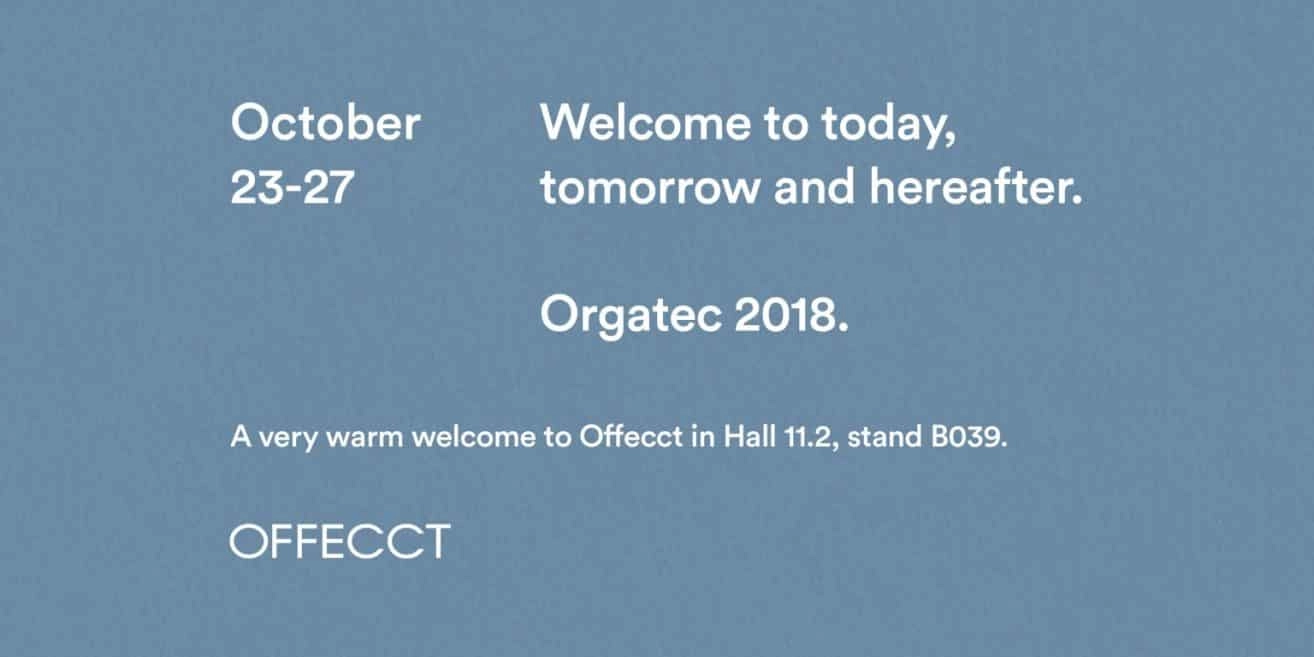 October 23-27

Welcome to today, tomorrow and hereafter.

Orgatec 2018.

A very warm welcome to Offecct in Hall 11.2, stand B039.

OFFECCT